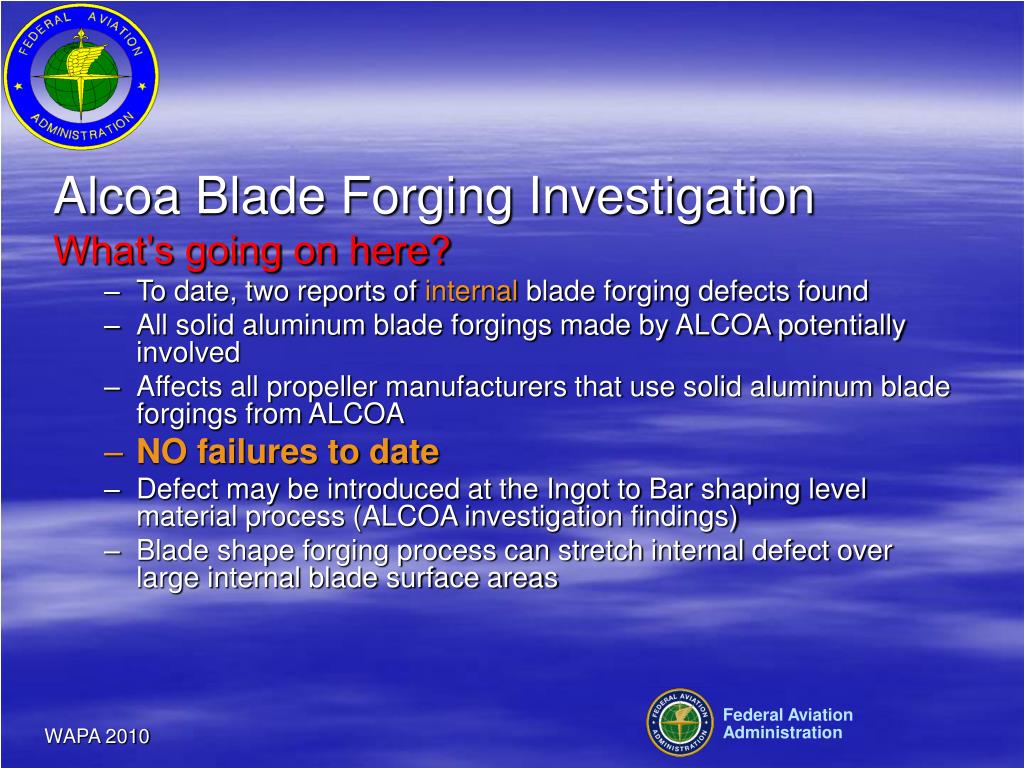 FEDERAL AVIATION ADMINISTRATION

Alcoa Blade Forging Investigation

What's going on here?

– To date, two reports of internal blade forging defects found
– All solid aluminum blade forgings made by ALCOA potentially involved
– Affects all propeller manufacturers that use solid aluminum blade forgings from ALCOA
– NO failures to date
– Defect may be introduced at the Ingot to Bar shaping level material process (ALCOA investigation findings)
– Blade shape forging process can stretch internal defect over large internal blade surface areas

WAPA 2010

FEDERAL AVIATION ADMINISTRATION

Federal Aviation Administration